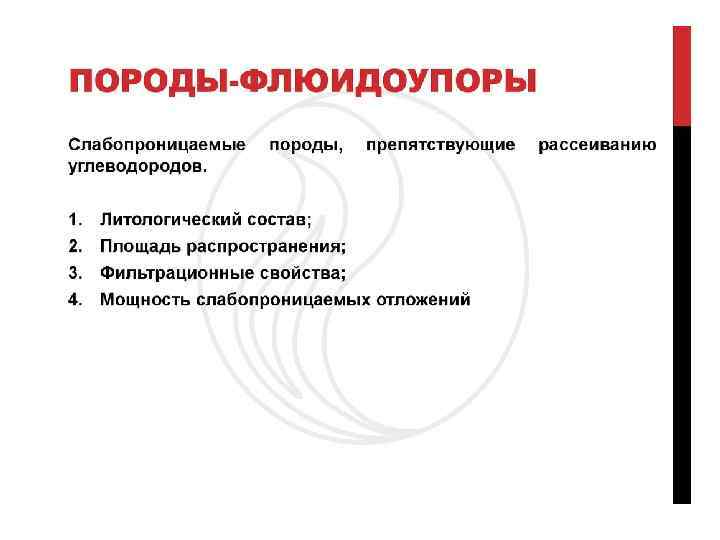 ПОРОДЫ-ФЛЮИДОУПОРЫ

Слабопроницаемые породы, препятствующие рассеиванию углеводородов.

1. Литологический состав;
2. Площадь распространения;
3. Фильтрационные свойства;
4. Мощность слабопроницаемых отложений